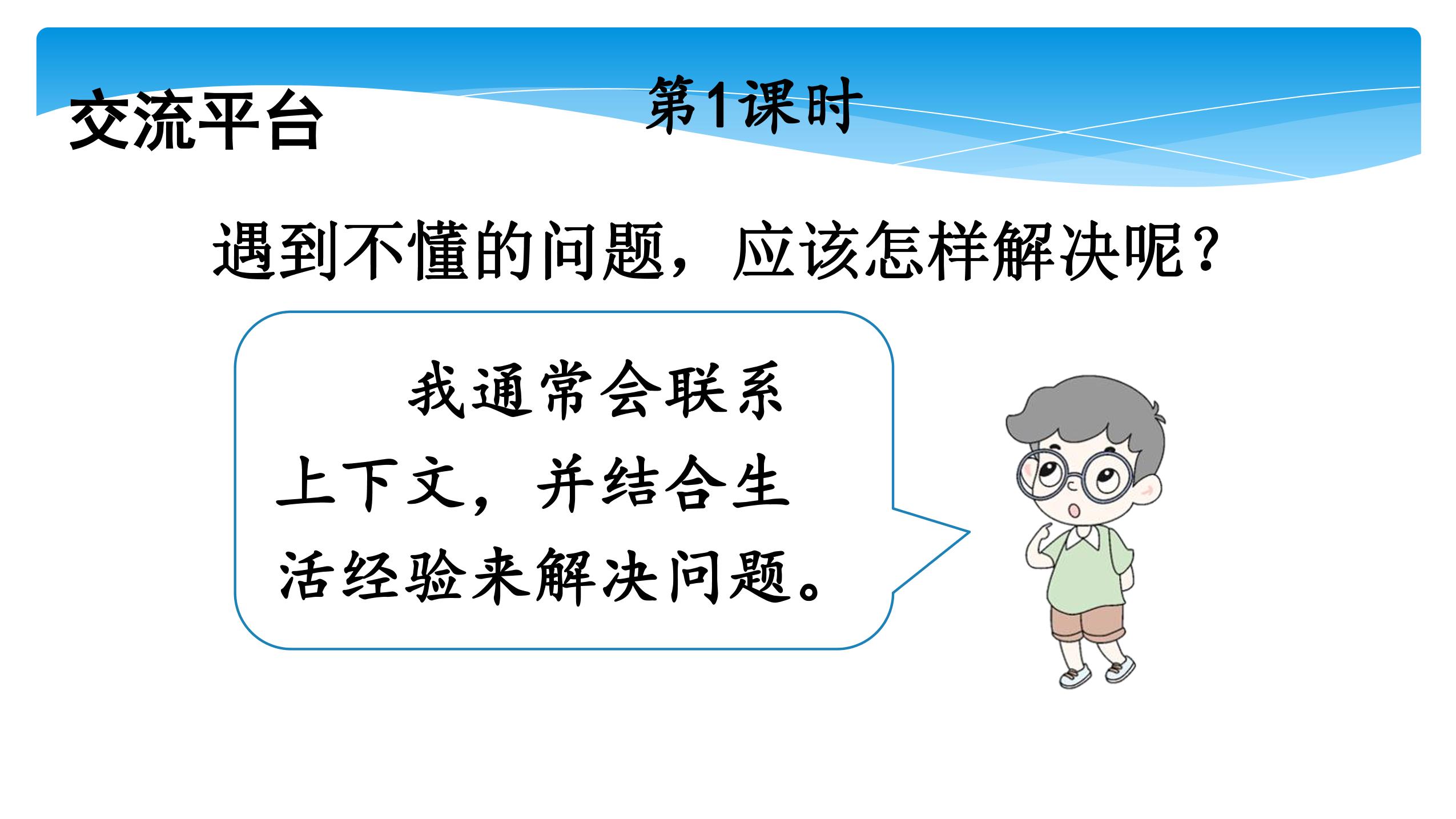 交流平台

第1课时

遇到不懂的问题，应该怎样解决呢？

我通常会联系上下文，并结合生活经验来解决问题。